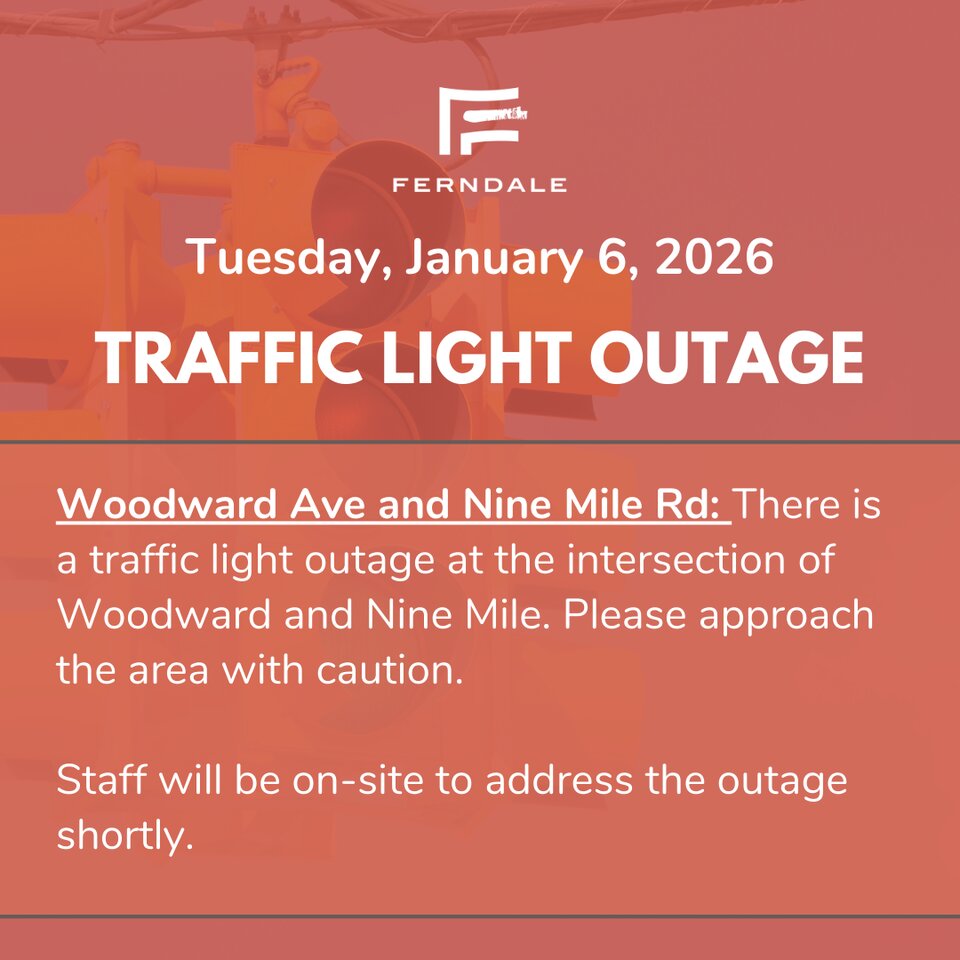 FERNDALE

Tuesday, January 6, 2026

TRAFFIC LIGHT OUTAGE

Woodward Ave and Nine Mile Rd: There is a traffic light outage at the intersection of Woodward and Nine Mile. Please approach the area with caution.

Staff will be on-site to address the outage shortly.